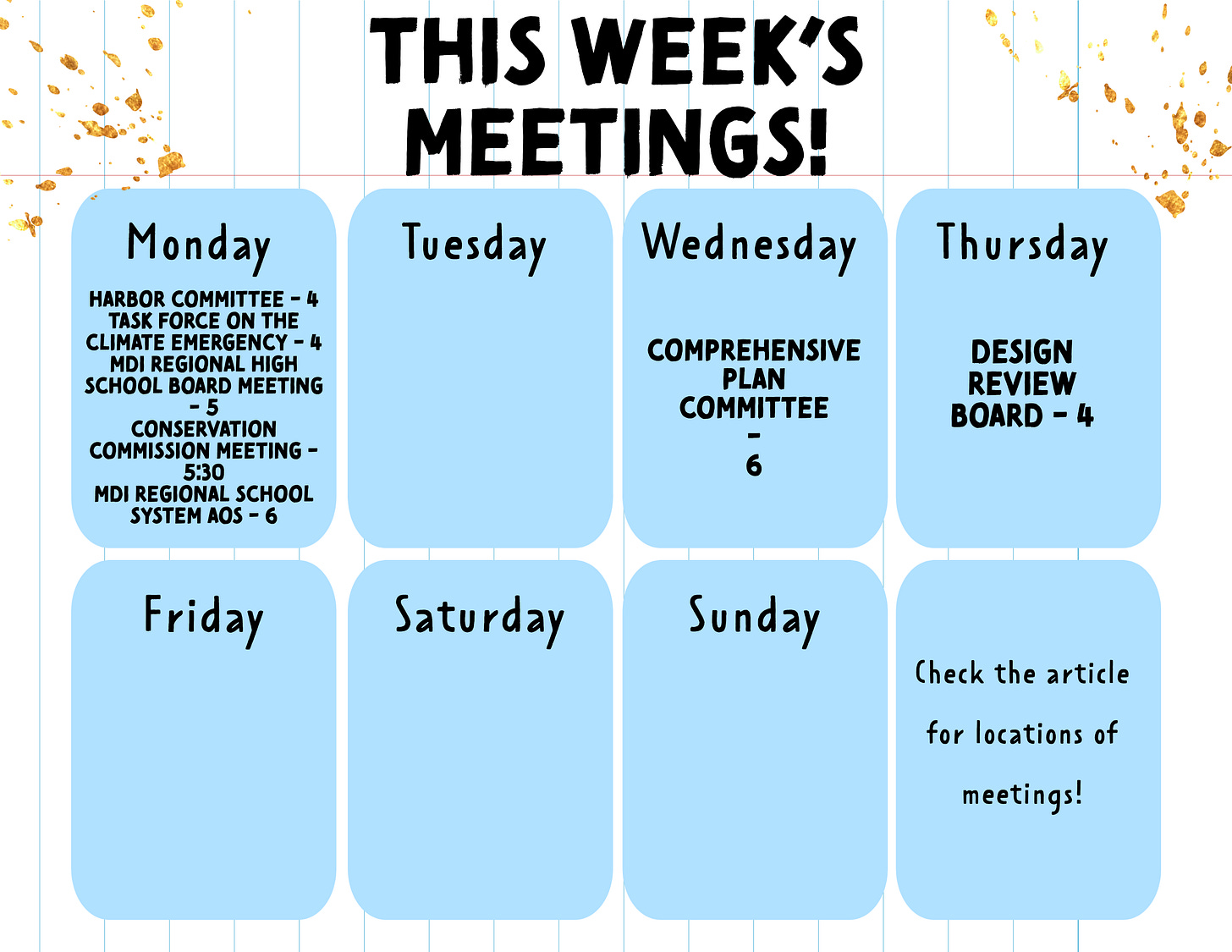 THIS WEEK'S MEETINGS!

Monday

HARBOR COMMITTEE - 4
TASK FORCE ON THE CLIMATE EMERGENCY - 4
MDI REGIONAL HIGH SCHOOL BOARD MEETING - 5
CONSERVATION COMMISSION MEETING - 5:30
MDI REGIONAL SCHOOL SYSTEM AOS - 6

Tuesday

Wednesday

COMPREHENSIVE PLAN COMMITTEE - 6

Thursday

DESIGN REVIEW BOARD - 4

Friday

Saturday

Sunday

Check the article for locations of meetings!